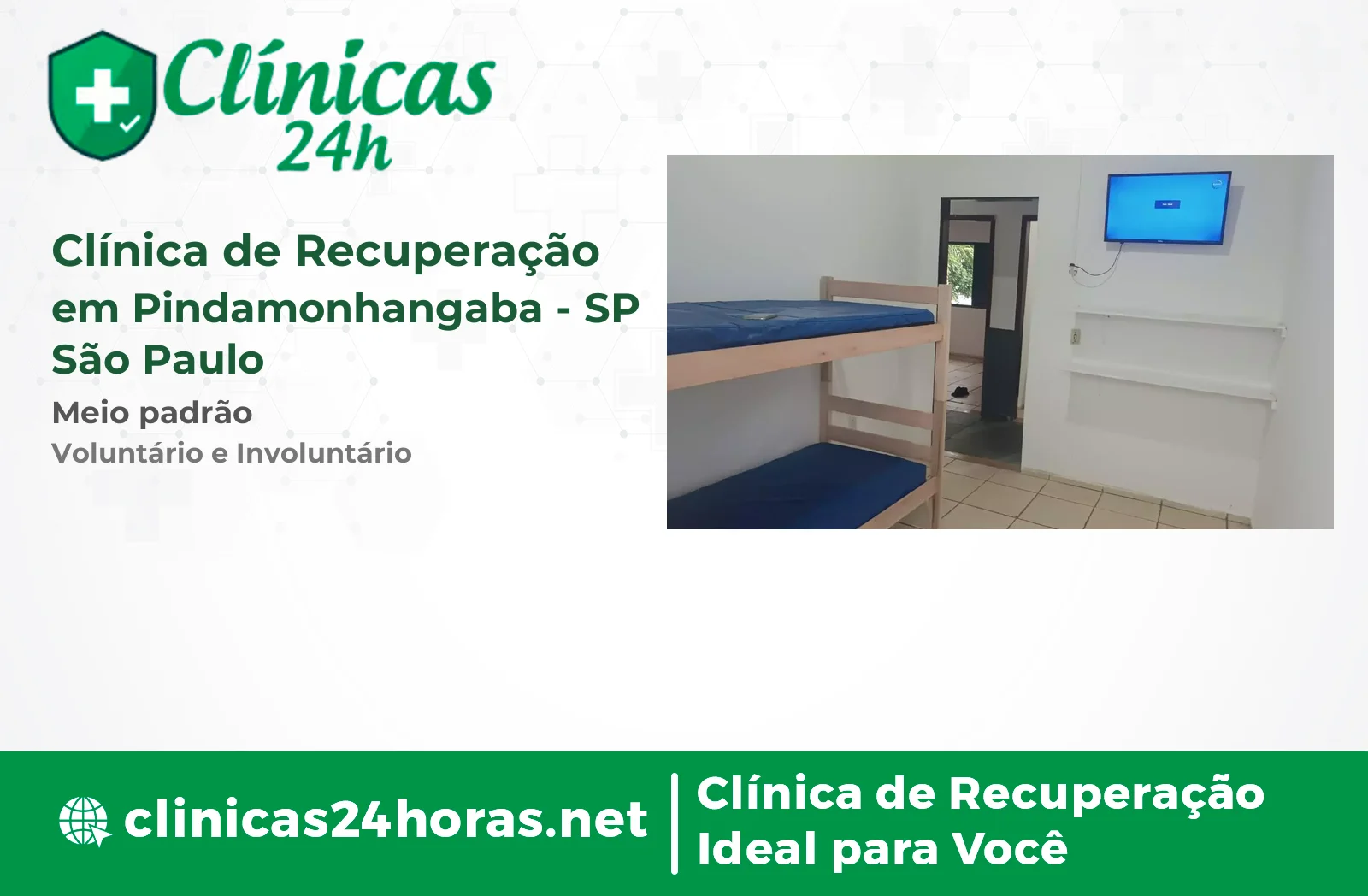 Clínicas 24h

Clínica de Recuperação em Pindamonhangaba - SP São Paulo

Meio padrão

Voluntário e Involuntário

clinicas24horas.net

Clínica de Recuperação Ideal para Você